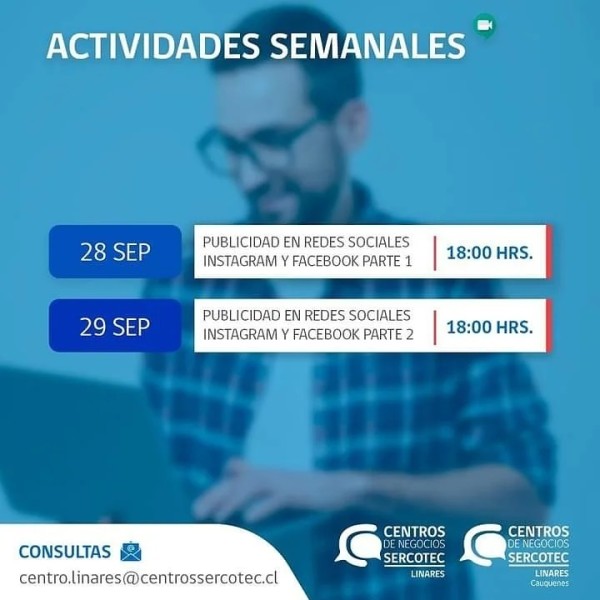 ACTIVIDADES SEMANALES

28 SEP
PUBLICIDAD EN REDES SOCIALES INSTAGRAM Y FACEBOOK PARTE 1
18:00 HRS.

29 SEP
PUBLICIDAD EN REDES SOCIALES INSTAGRAM Y FACEBOOK PARTE 2
18:00 HRS.

CONSULTAS
centro.linares@centrossercotec.cl

CENTROS DE NEGOCIOS SERCOTEC LINARES

CENTROS DE NEGOCIOS SERCOTEC LINARES Cauquenes